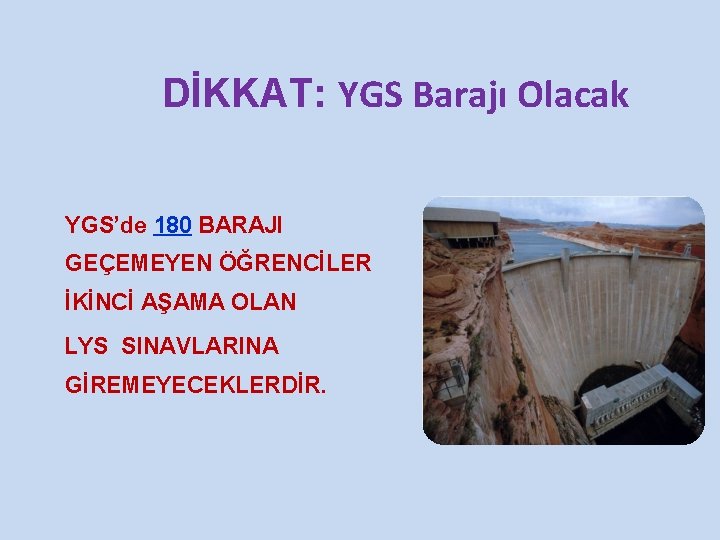 DİKKAT: YGS Barajı Olacak

YGS'de 180 BARAJI GEÇEMEYEN ÖĞRENCİLER İKİNCİ AŞAMA OLAN LYS SINAVLARINA GİREMEYECEKLERDİR.